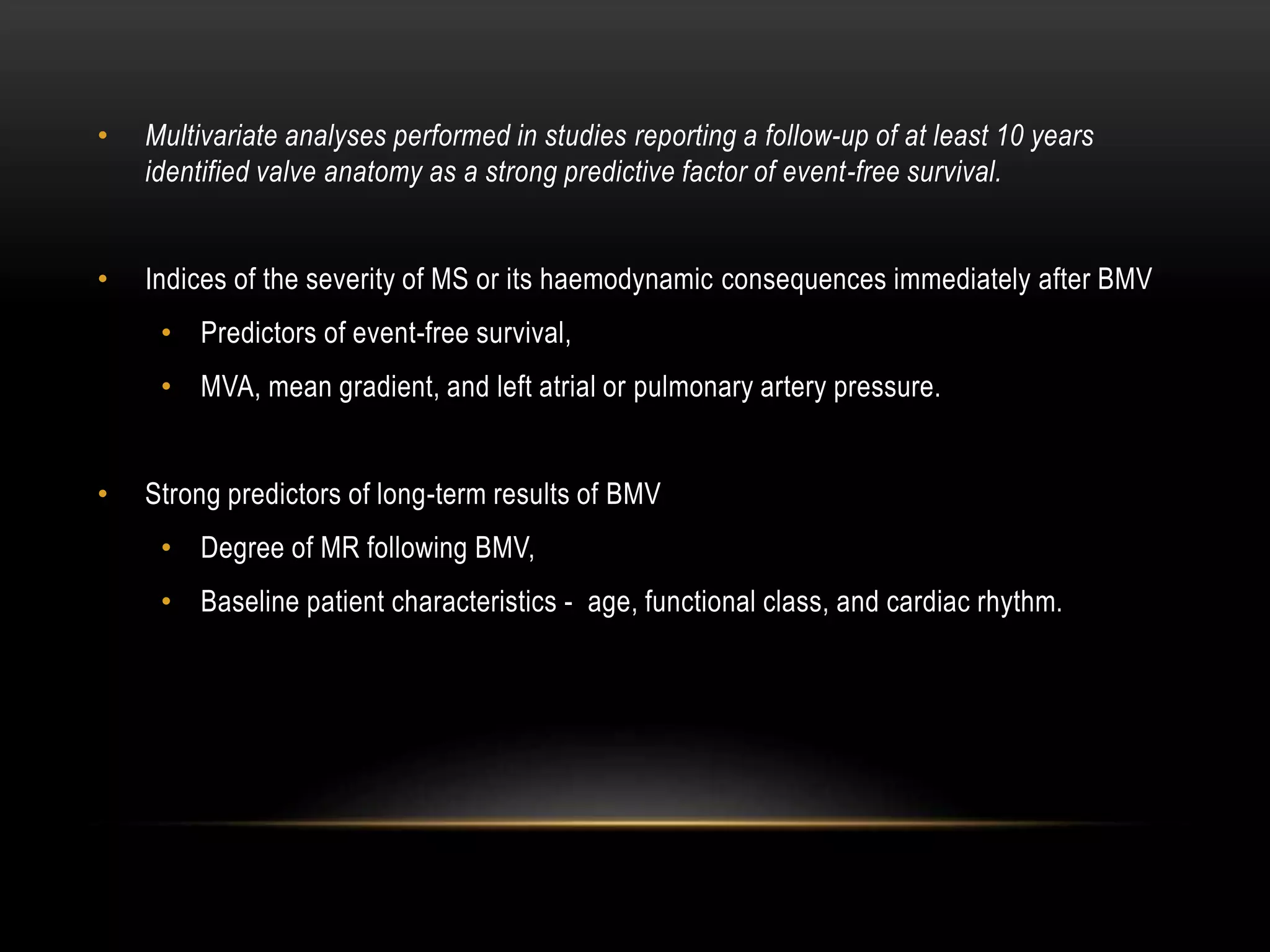 • Multivariate analyses performed in studies reporting a follow-up of at least 10 years identified valve anatomy as a strong predictive factor of event-free survival.

• Indices of the severity of MS or its haemodynamic consequences immediately after BMV
  • Predictors of event-free survival,
  • MVA, mean gradient, and left atrial or pulmonary artery pressure.

• Strong predictors of long-term results of BMV
  • Degree of MR following BMV,
  • Baseline patient characteristics - age, functional class, and cardiac rhythm.